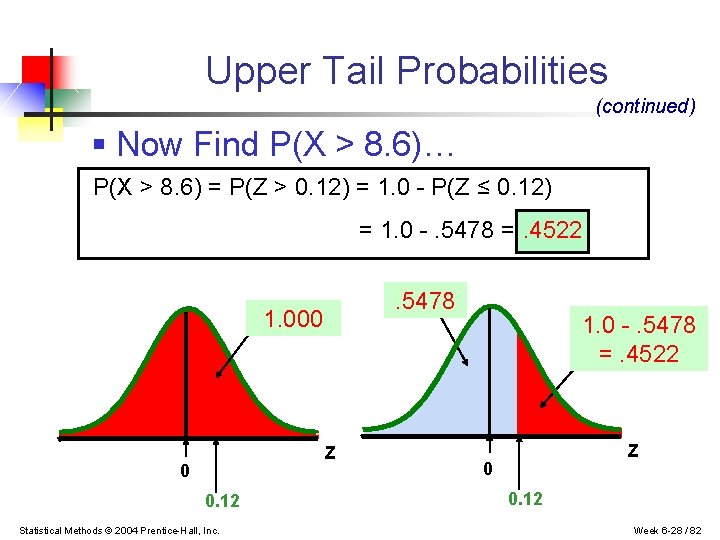 Upper Tail Probabilities

(continued)

▪ Now Find P(X > 8.6)…

P(X > 8.6) = P(Z > 0.12) = 1.0 - P(Z ≤ 0.12)

= 1.0 - .5478 = .4522

1.000

Z

0

0.12

.5478

1.0 - .5478 = .4522

Z

0

0.12

Statistical Methods © 2004 Prentice-Hall, Inc.

Week 6-28 / 82